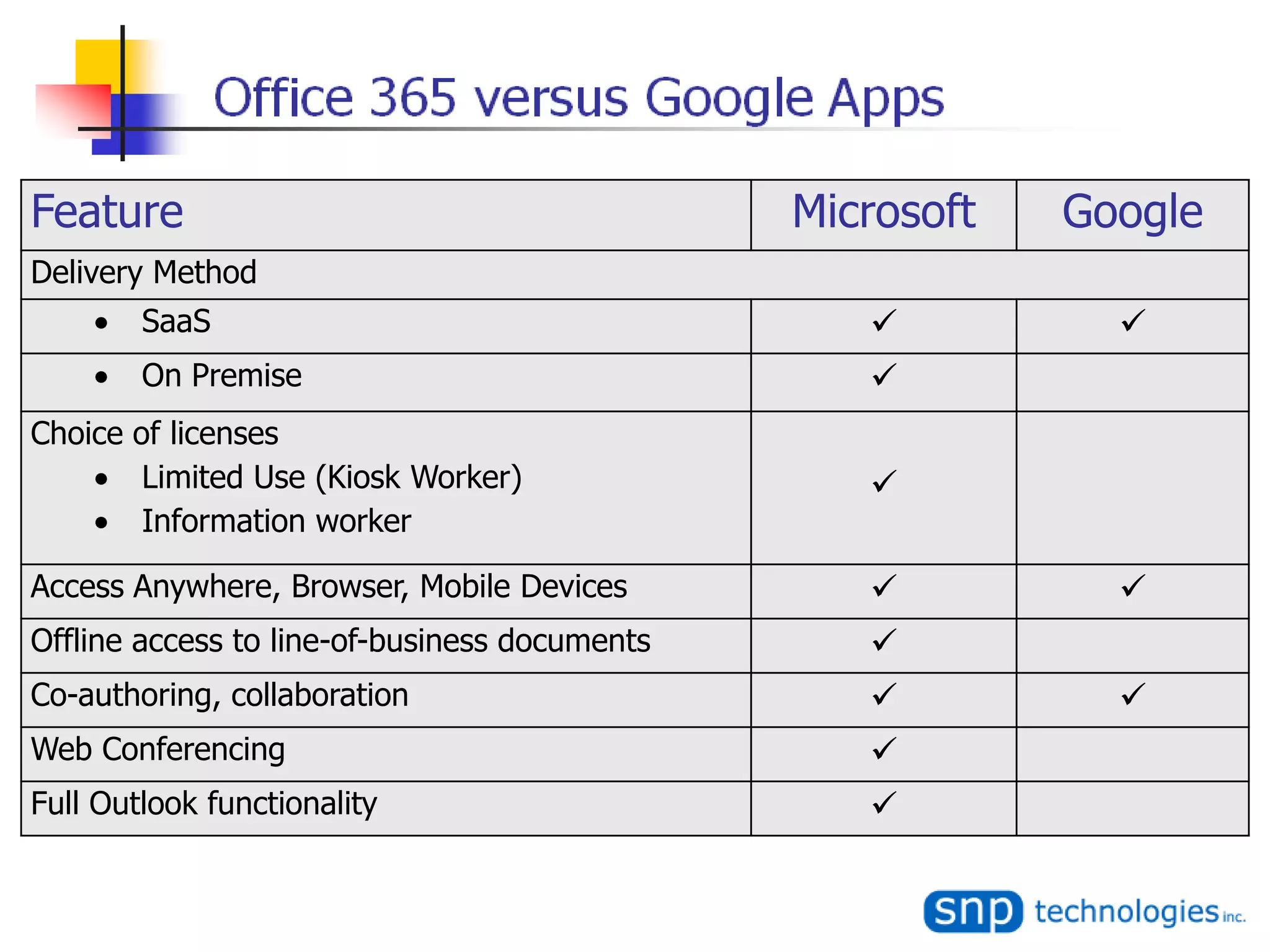 Office 365 versus Google Apps

| Feature | Microsoft | Google |
|---|---|---|
| Delivery Method | | |
| • SaaS | ✓ | ✓ |
| • On Premise | ✓ | |
| Choice of licenses • Limited Use (Kiosk Worker) • Information worker | ✓ | |
| Access Anywhere, Browser, Mobile Devices | ✓ | ✓ |
| Offline access to line-of-business documents | ✓ | |
| Co-authoring, collaboration | ✓ | ✓ |
| Web Conferencing | ✓ | |
| Full Outlook functionality | ✓ | |

snp technologies inc.